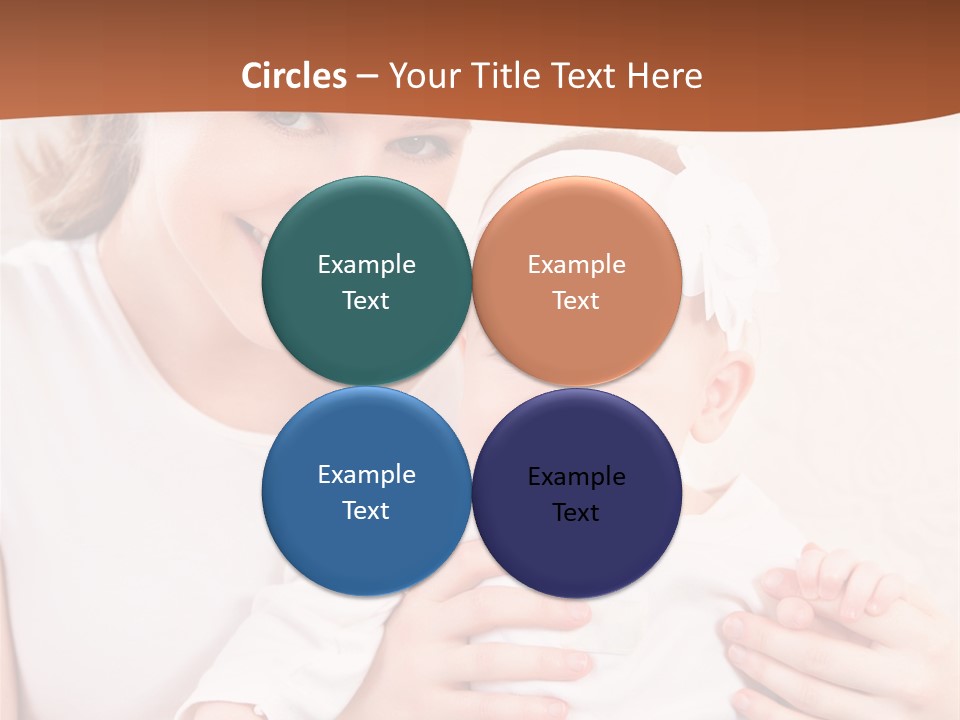 Circles – Your Title Text Here

Example Text

Example Text

Example Text

Example Text